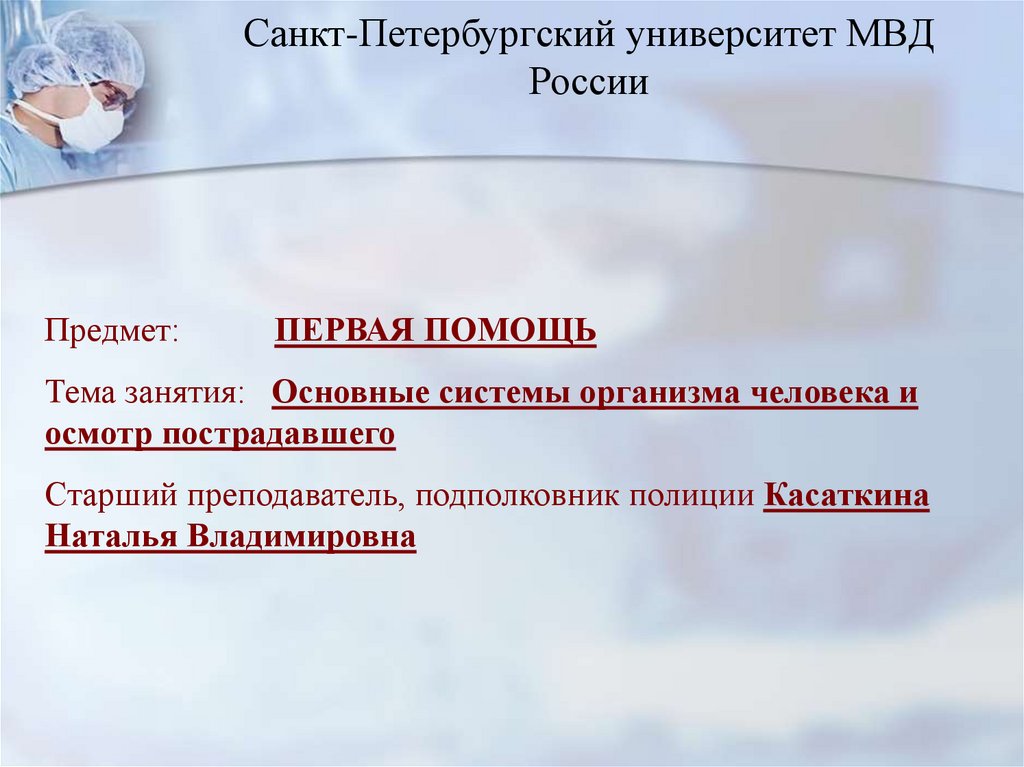 Санкт-Петербургский университет МВД России

Предмет: ПЕРВАЯ ПОМОЩЬ

Тема занятия: Основные системы организма человека и осмотр пострадавшего

Старший преподаватель, подполковник полиции Касаткина Наталья Владимировна